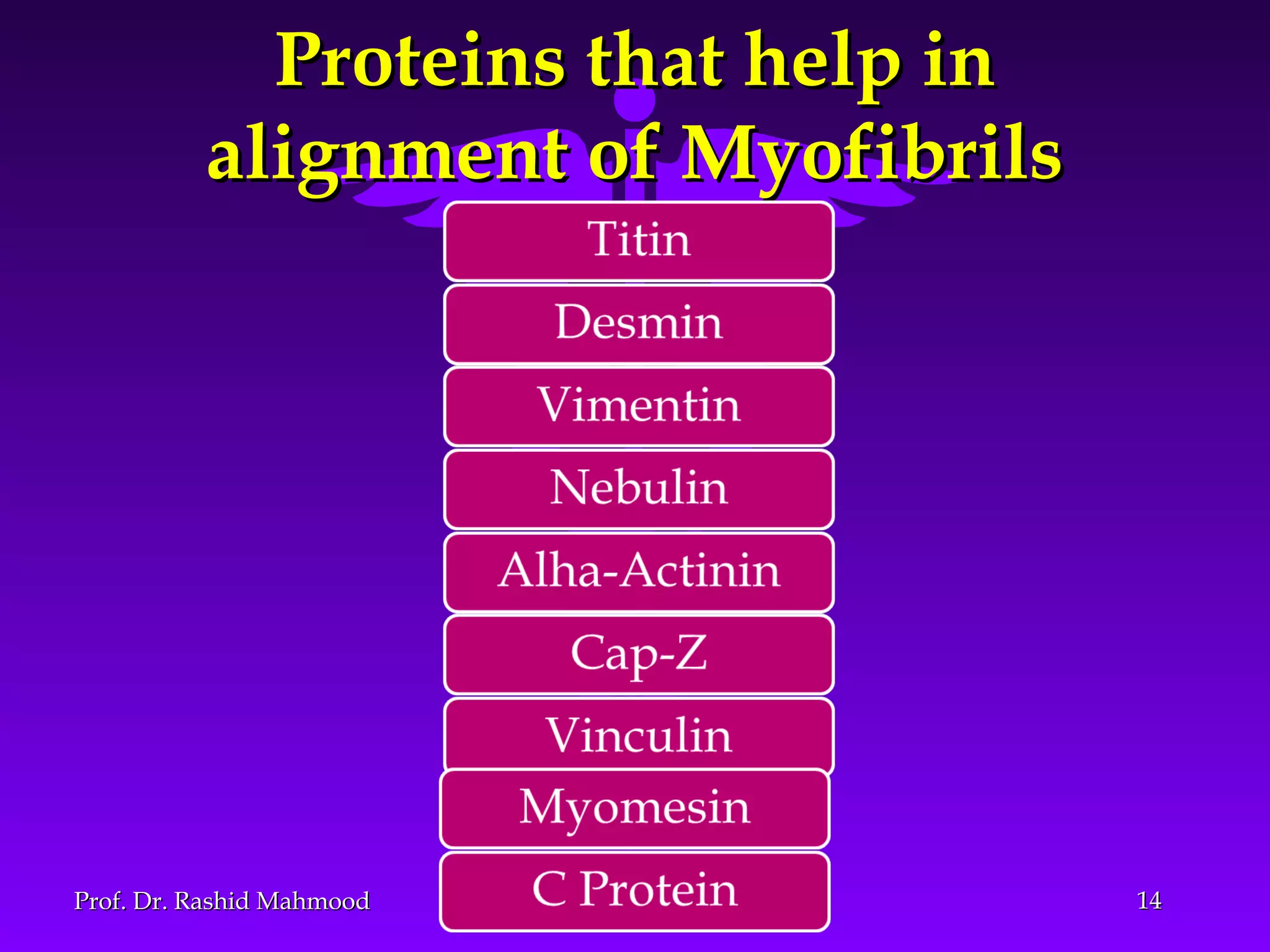 Proteins that help in alignment of Myofibrils

Titin

Desmin

Vimentin

Nebulin

Alha-Actinin

Cap-Z

Vinculin

Myomesin

C Protein

Prof. Dr. Rashid Mahmood

14